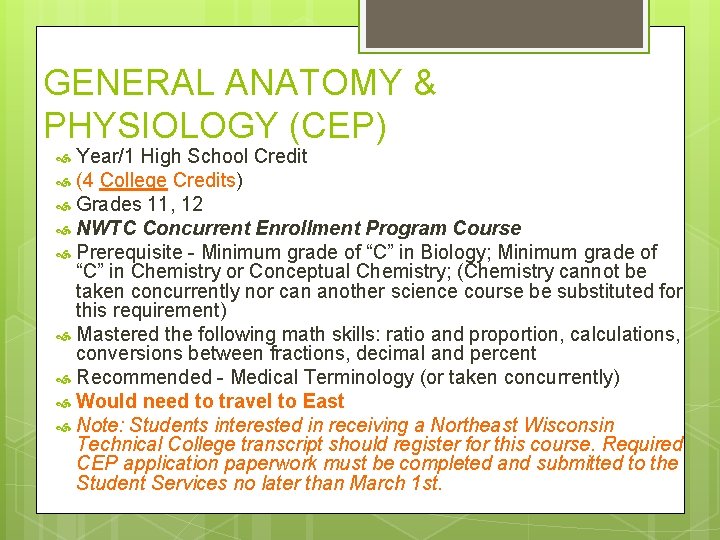 GENERAL ANATOMY & PHYSIOLOGY (CEP)

Year/1 High School Credit

(4 College Credits)

Grades 11, 12

NWTC Concurrent Enrollment Program Course

Prerequisite - Minimum grade of “C” in Biology; Minimum grade of “C” in Chemistry or Conceptual Chemistry; (Chemistry cannot be taken concurrently nor can another science course be substituted for this requirement)

Mastered the following math skills: ratio and proportion, calculations, conversions between fractions, decimal and percent

Recommended - Medical Terminology (or taken concurrently)

Would need to travel to East

Note: Students interested in receiving a Northeast Wisconsin Technical College transcript should register for this course. Required CEP application paperwork must be completed and submitted to the Student Services no later than March 1st.